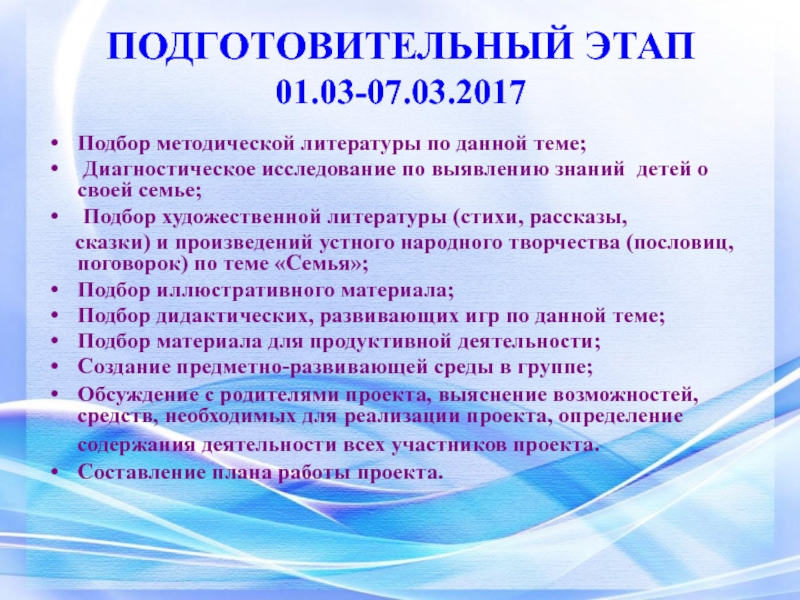 ПОДГОТОВИТЕЛЬНЫЙ ЭТАП
01.03-07.03.2017

• Подбор методической литературы по данной теме;
• Диагностическое исследование по выявлению знаний детей о своей семье;
• Подбор художественной литературы (стихи, рассказы, сказки) и произведений устного народного творчества (пословиц, поговорок) по теме «Семья»;
• Подбор иллюстративного материала;
• Подбор дидактических, развивающих игр по данной теме;
• Подбор материала для продуктивной деятельности;
• Создание предметно-развивающей среды в группе;
• Обсуждение с родителями проекта, выяснение возможностей, средств, необходимых для реализации проекта, определение содержания деятельности всех участников проекта.
• Составление плана работы проекта.